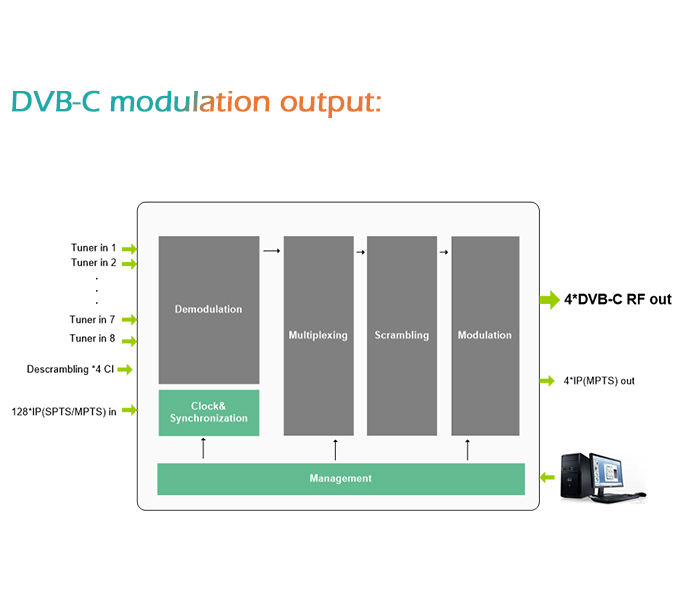 DVB-C modulation output:

Tuner in 1
Tuner in 2
.
.
.
Tuner in 7
Tuner in 8
Descrambling *4 CI
128*IP(SPTS/MPTS) in

Demodulation
Clock& Synchronization
Multiplexing
Scrambling
Modulation
Management

4*DVB-C RF out
4*IP(MPTS) out